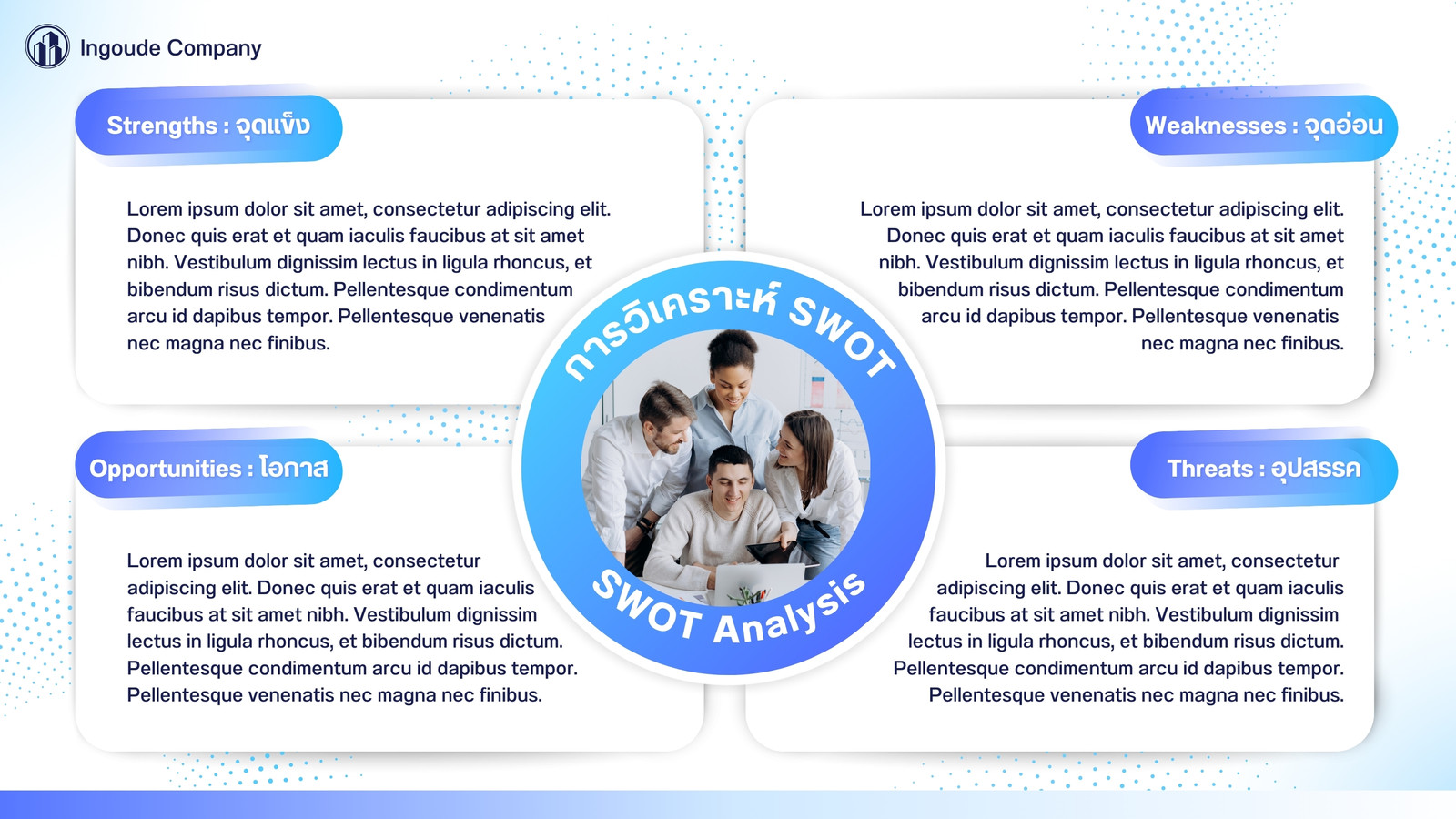 Ingoude Company

Strengths : จุดแข็ง

Lorem ipsum dolor sit amet, consectetur adipiscing elit. Donec quis erat et quam iaculis faucibus at sit amet nibh. Vestibulum dignissim lectus in ligula rhoncus, et bibendum risus dictum. Pellentesque condimentum arcu id dapibus tempor. Pellentesque venenatis nec magna nec finibus.

Weaknesses : จุดอ่อน

Lorem ipsum dolor sit amet, consectetur adipiscing elit. Donec quis erat et quam iaculis faucibus at sit amet nibh. Vestibulum dignissim lectus in ligula rhoncus, et bibendum risus dictum. Pellentesque condimentum arcu id dapibus tempor. Pellentesque venenatis nec magna nec finibus.

การวิเคราะห์ SWOT

SWOT Analysis

Opportunities : โอกาส

Lorem ipsum dolor sit amet, consectetur adipiscing elit. Donec quis erat et quam iaculis faucibus at sit amet nibh. Vestibulum dignissim lectus in ligula rhoncus, et bibendum risus dictum. Pellentesque condimentum arcu id dapibus tempor. Pellentesque venenatis nec magna nec finibus.

Threats : อุปสรรค

Lorem ipsum dolor sit amet, consectetur adipiscing elit. Donec quis erat et quam iaculis faucibus at sit amet nibh. Vestibulum dignissim lectus in ligula rhoncus, et bibendum risus dictum. Pellentesque condimentum arcu id dapibus tempor. Pellentesque venenatis nec magna nec finibus.